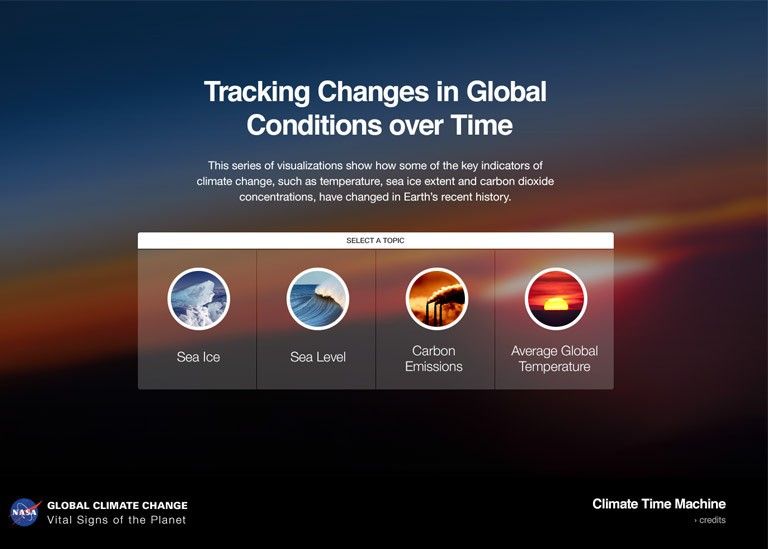 Tracking Changes in Global Conditions over Time

This series of visualizations show how some of the key indicators of climate change, such as temperature, sea ice extent and carbon dioxide concentrations, have changed in Earth's recent history.

SELECT A TOPIC

Sea Ice

Sea Level

Carbon Emissions

Average Global Temperature

NASA

GLOBAL CLIMATE CHANGE
Vital Signs of the Planet

Climate Time Machine
› credits